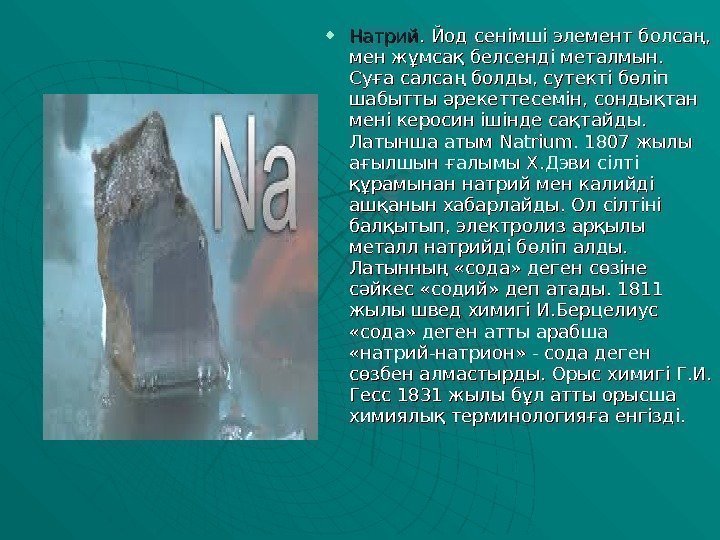 Na

Натрий. Йод сенімші элемент болсаң, мен жұмсақ белсенді металмын. Суға салсаң болды, сутекті бөліп шабытты әрекеттесемін, сондықтан мені керосин ішінде сақтайды. Латынша атым Natrium. 1807 жылы ағылшын ғалымы Х.Дэви сілті құрамынан натрий мен калийді ашқанын хабарлайды. Ол сілтіні балқытып, электролиз арқылы металл натрийді бөліп алды. Латынның «сода» деген сөзіне сәйкес «содий» деп атады. 1811 жылы швед химигі И.Берцелиус «сода» деген атты арабша «натрий-натрион» - сода деген сөзбен алмастырды. Орыс химигі Г.И. Гесс 1831 жылы бұл атты орысша химиялық терминологияға енгізді.